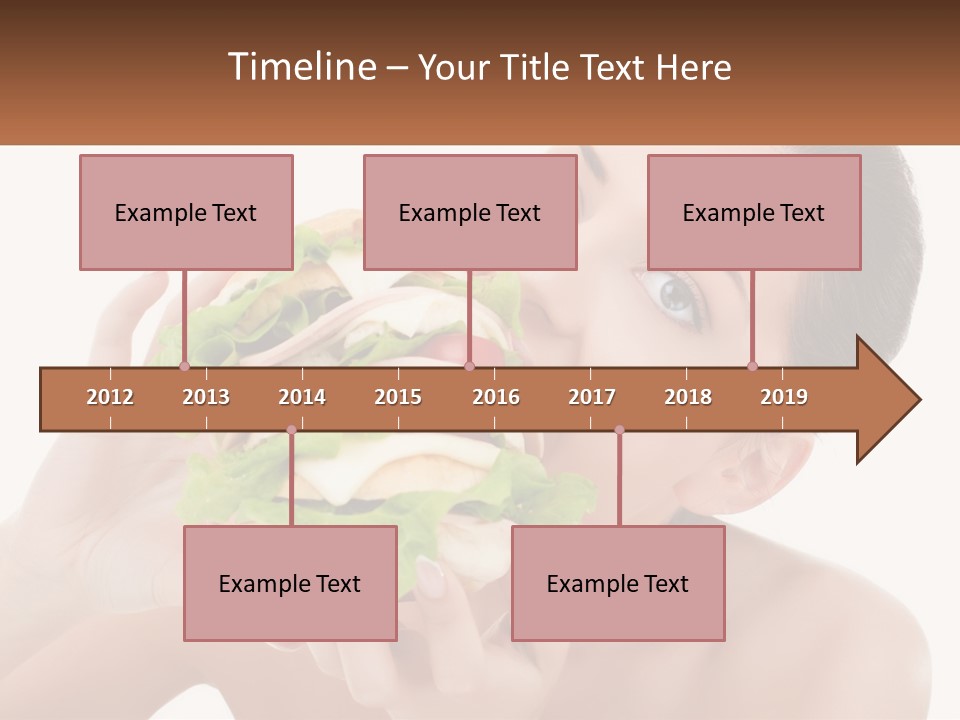 Timeline – Your Title Text Here

Example Text

Example Text

Example Text

2012 2013 2014 2015 2016 2017 2018 2019

Example Text

Example Text